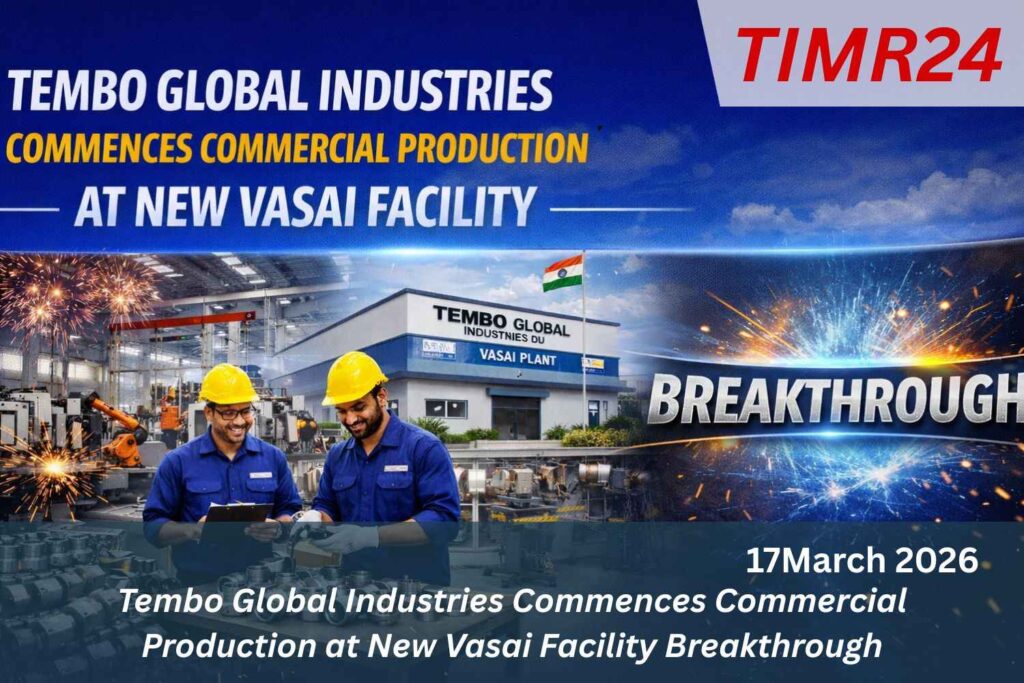 TIMR24

TEMBO GLOBAL INDUSTRIES
COMMENCES COMMERCIAL PRODUCTION
AT NEW VASAI FACILITY

TEMBO GLOBAL
INDUSTRIES DU
VASAI PLANT

BREAKTHROUGH

17March 2026
Tembo Global Industries Commences Commercial Production at New Vasai Facility Breakthrough